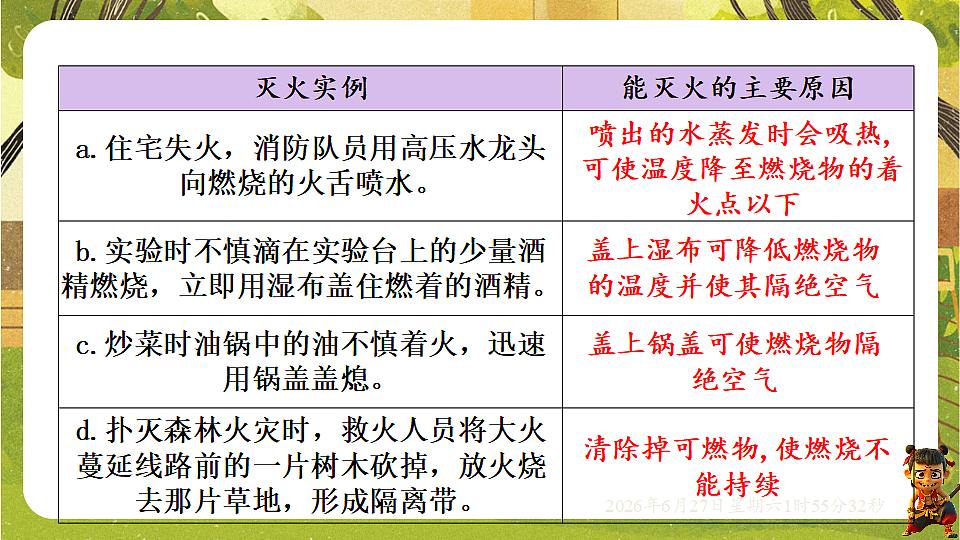 | 灭火实例 | 能灭火的主要原因 |
|---|---|
| a. 住宅失火，消防队员用高压水龙头向燃烧的火舌喷水。 | 喷出的水蒸发时会吸热，可使温度降至燃烧物的着火点以下 |
| b. 实验时不慎滴在实验台上的少量酒精燃烧，立即用湿布盖住燃着的酒精。 | 盖上湿布可降低燃烧物的温度并使其隔绝空气 |
| c. 炒菜时油锅中的油不慎着火，迅速用锅盖盖熄。 | 盖上锅盖可使燃烧物隔绝空气 |
| d. 扑灭森林火灾时，救火人员将大火蔓延线路前的一片树木砍掉，放火烧去那片草地，形成隔离带。 | 清除掉可燃物，使燃烧不能持续 |

2026年6月27日 星期六1时55分32秒